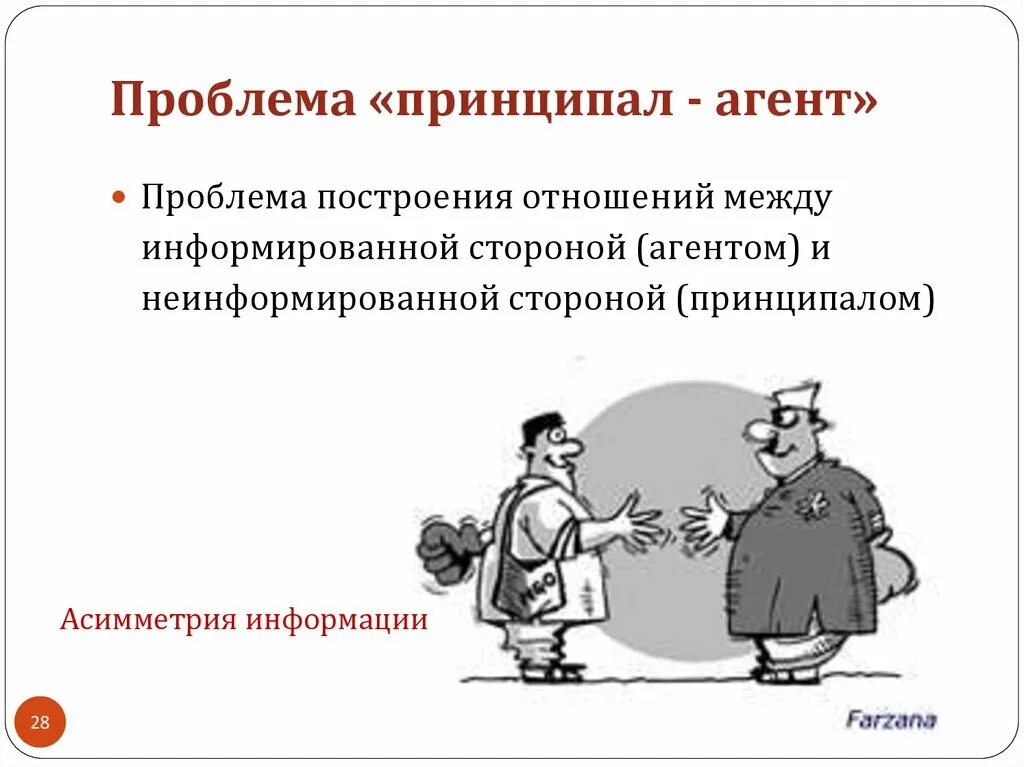 Проблема «принципал - агент»

Проблема построения отношений между информированной стороной (агентом) и неинформированной стороной (принципалом)

NGO

Асимметрия информации

28

Farzana